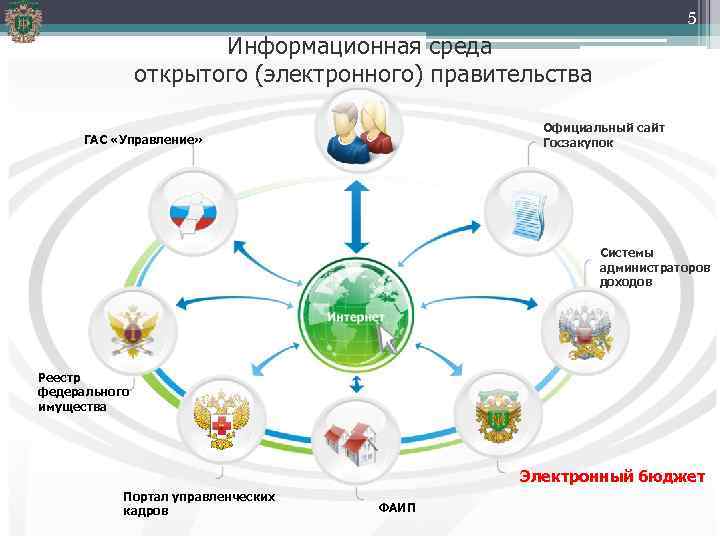 5

Информационная среда открытого (электронного) правительства

ГАС «Управление»

Официальный сайт Госзакупок

Системы администраторов доходов

Интернет

Реестр федерального имущества

Портал управленческих кадров

ФАИП

Электронный бюджет